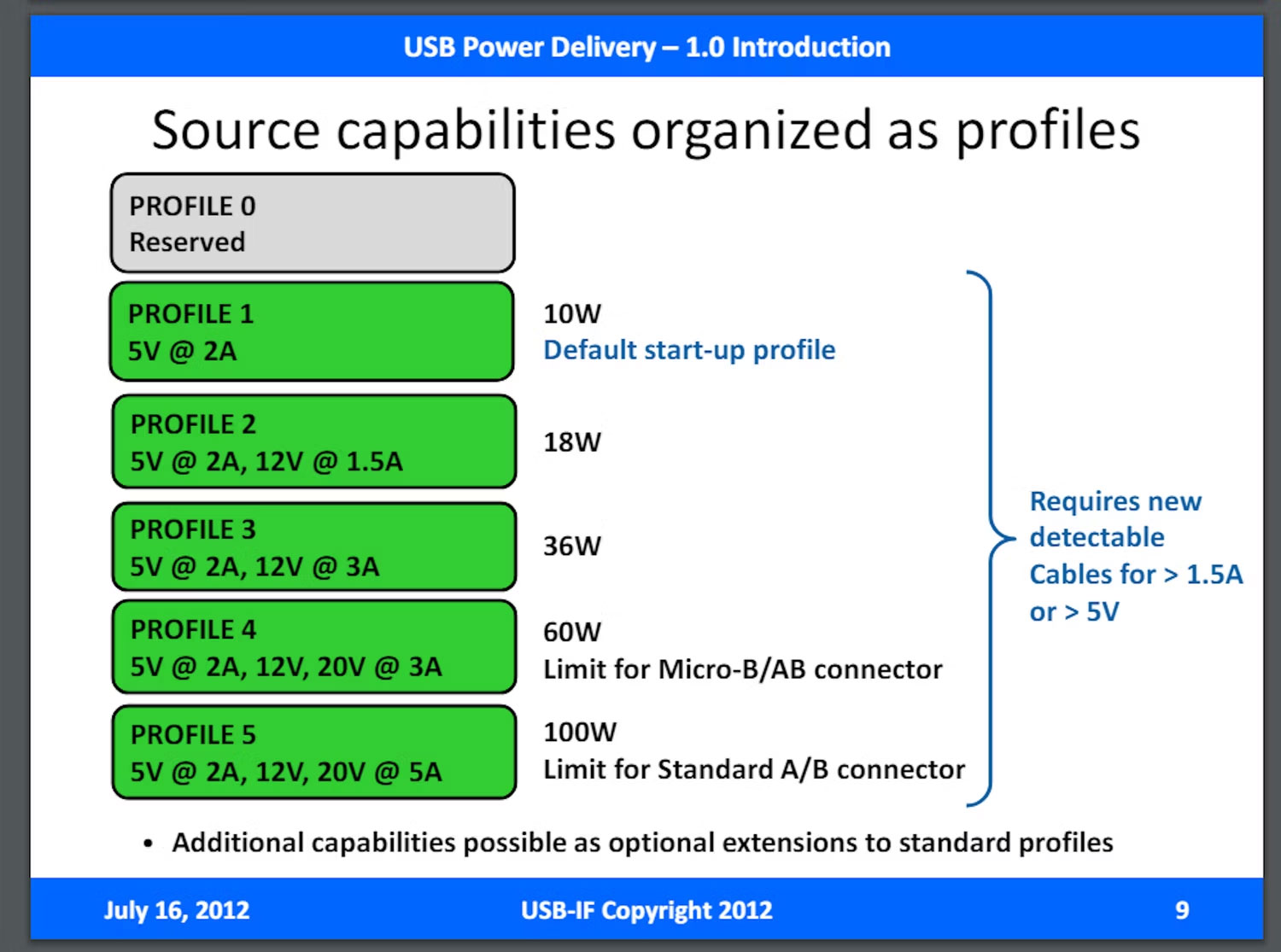 USB Power Delivery – 1.0 Introduction

Source capabilities organized as profiles

PROFILE 0
Reserved

PROFILE 1
5V @ 2A

10W
Default start-up profile

PROFILE 2
5V @ 2A, 12V @ 1.5A

18W

PROFILE 3
5V @ 2A, 12V @ 3A

36W

PROFILE 4
5V @ 2A, 12V, 20V @ 3A

60W
Limit for Micro-B/AB connector

PROFILE 5
5V @ 2A, 12V, 20V @ 5A

100W
Limit for Standard A/B connector

Requires new detectable Cables for > 1.5A or > 5V

• Additional capabilities possible as optional extensions to standard profiles

July 16, 2012 USB-IF Copyright 2012 9